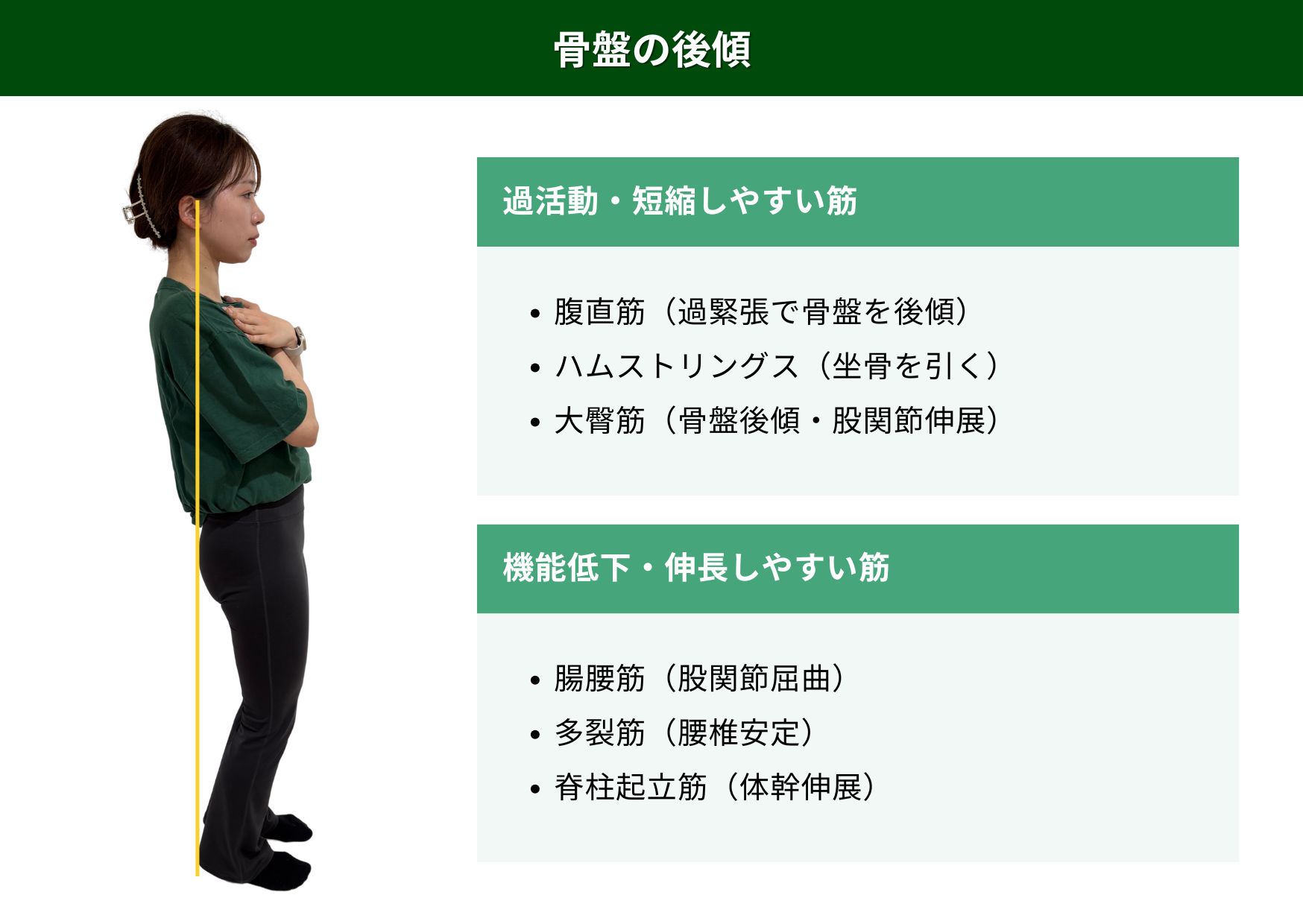 骨盤の後傾

過活動・短縮しやすい筋

• 腹直筋（過緊張で骨盤を後傾）
• ハムストリングス（坐骨を引く）
• 大臀筋（骨盤後傾・股関節伸展）

機能低下・伸長しやすい筋

• 腸腰筋（股関節屈曲）
• 多裂筋（腰椎安定）
• 脊柱起立筋（体幹伸展）